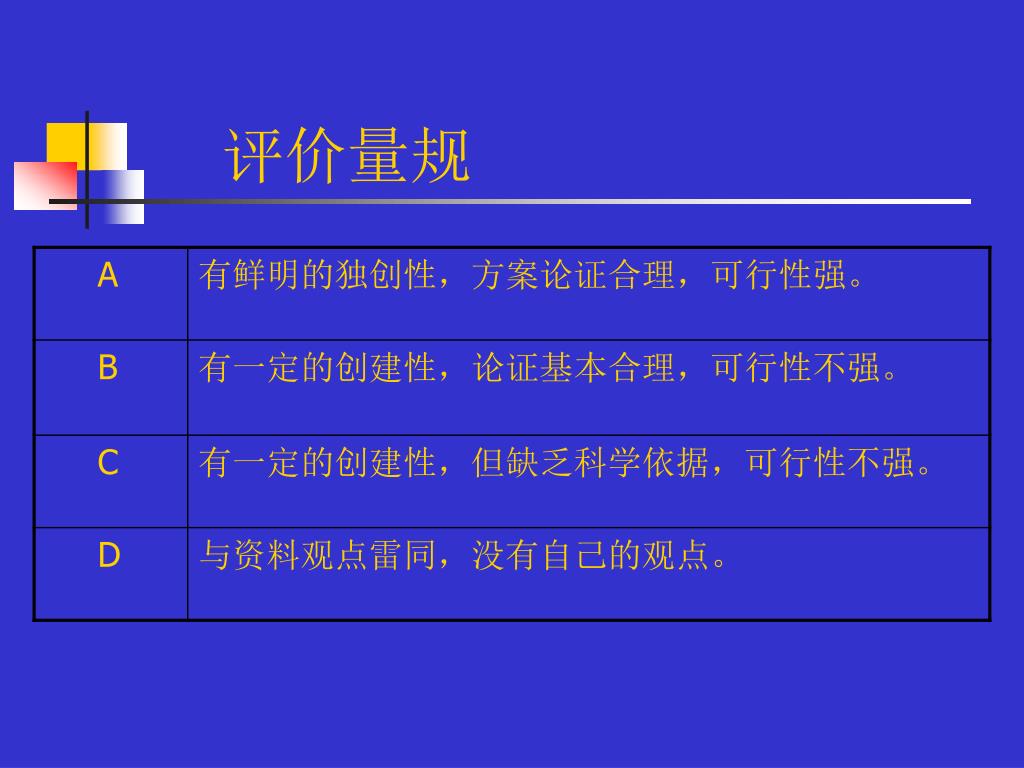 评价量规

| A | 有鲜明的独创性，方案论证合理，可行性强。 |
|---|---|
| B | 有一定的创建性，论证基本合理，可行性不强。 |
| C | 有一定的创建性，但缺乏科学依据，可行性不强。 |
| D | 与资料观点雷同，没有自己的观点。 |